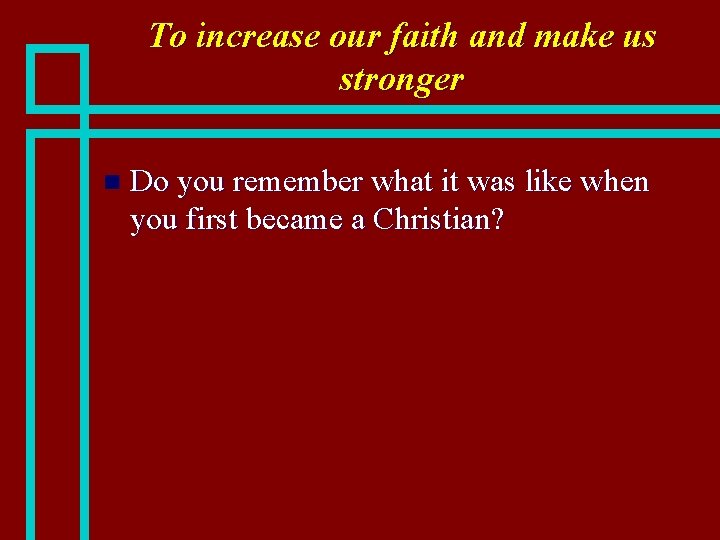 To increase our faith and make us stronger

Do you remember what it was like when you first became a Christian?